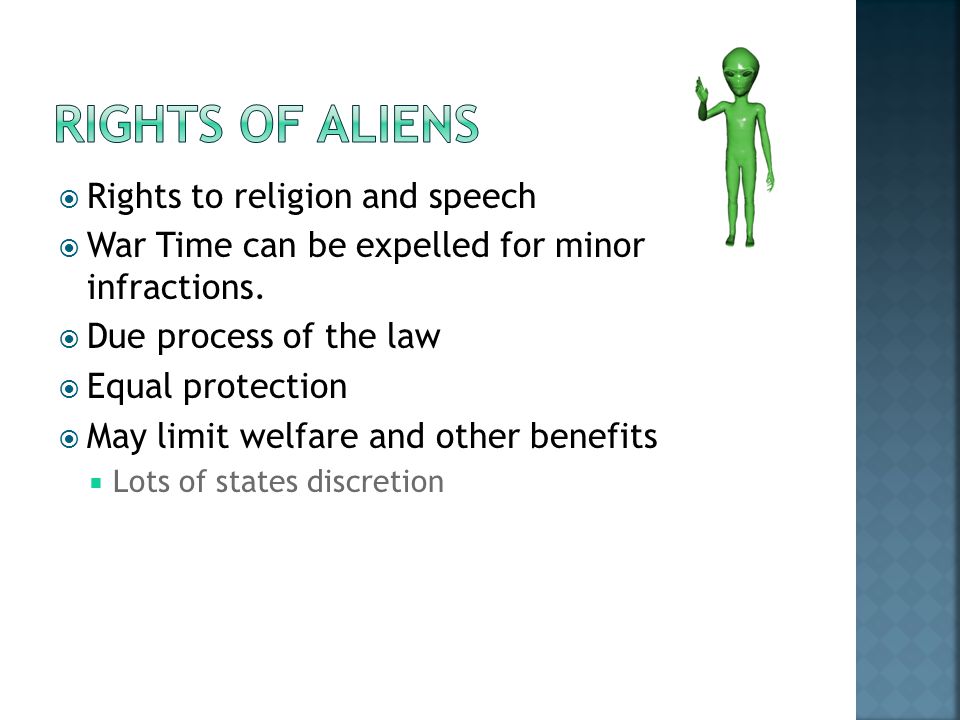 RIGHTS OF ALIENS

Rights to religion and speech
War Time can be expelled for minor infractions.
Due process of the law
Equal protection
May limit welfare and other benefits
Lots of states discretion